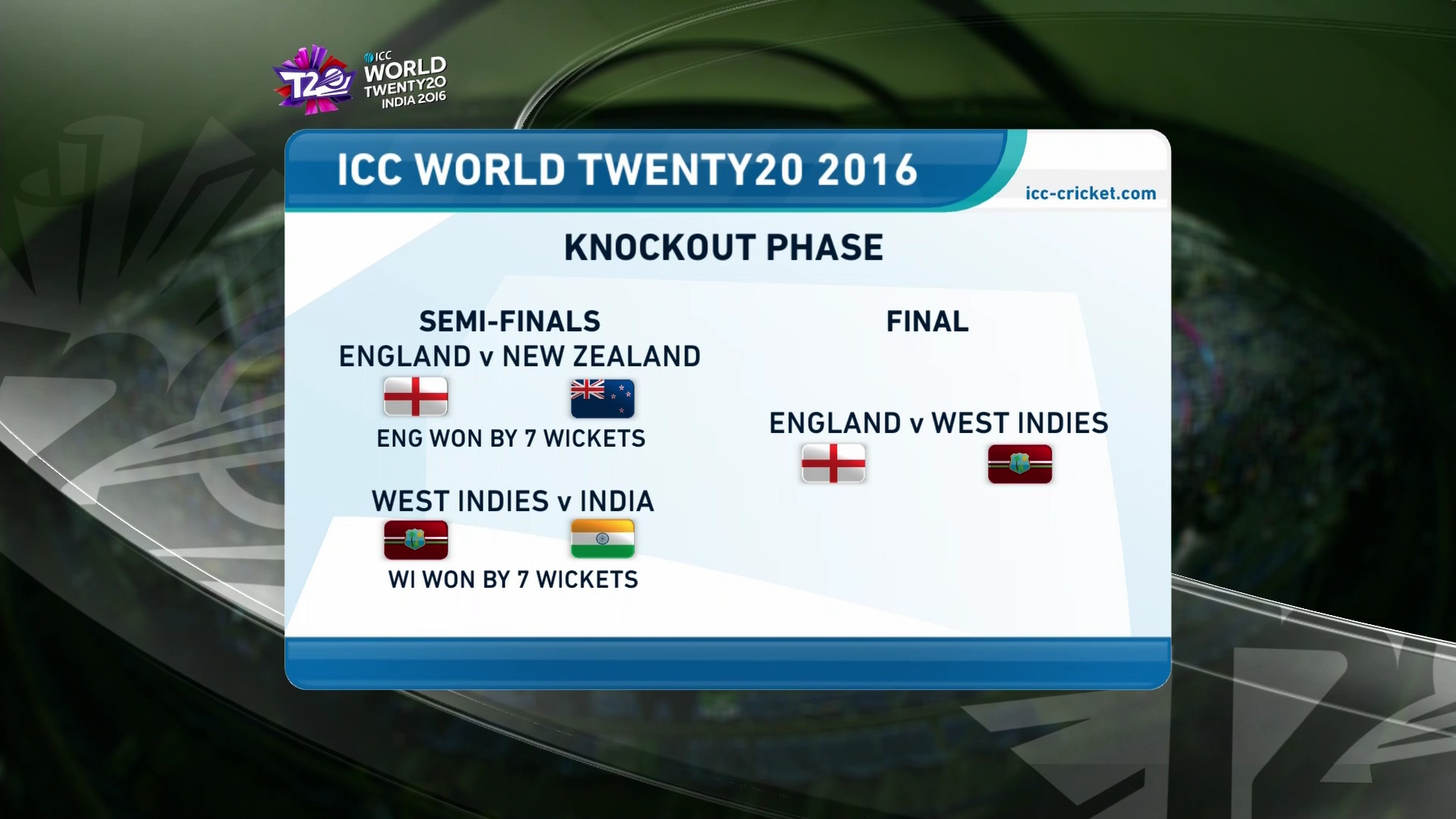 T20 ICC WORLD TWENTY20 INDIA 2016

ICC WORLD TWENTY20 2016

icc-cricket.com

KNOCKOUT PHASE

SEMI-FINALS
ENGLAND v NEW ZEALAND
ENG WON BY 7 WICKETS

WEST INDIES v INDIA
WI WON BY 7 WICKETS

FINAL

ENGLAND v WEST INDIES